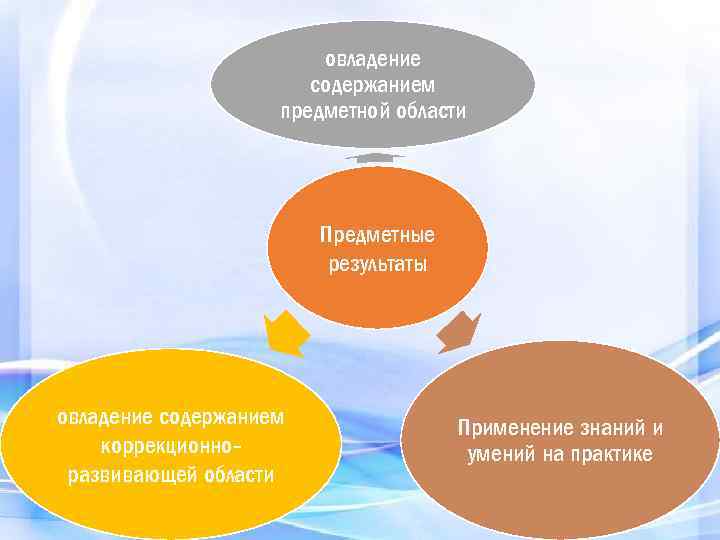 овладение содержанием предметной области

Предметные результаты

овладение содержанием коррекционно-развивающей области

Применение знаний и умений на практике